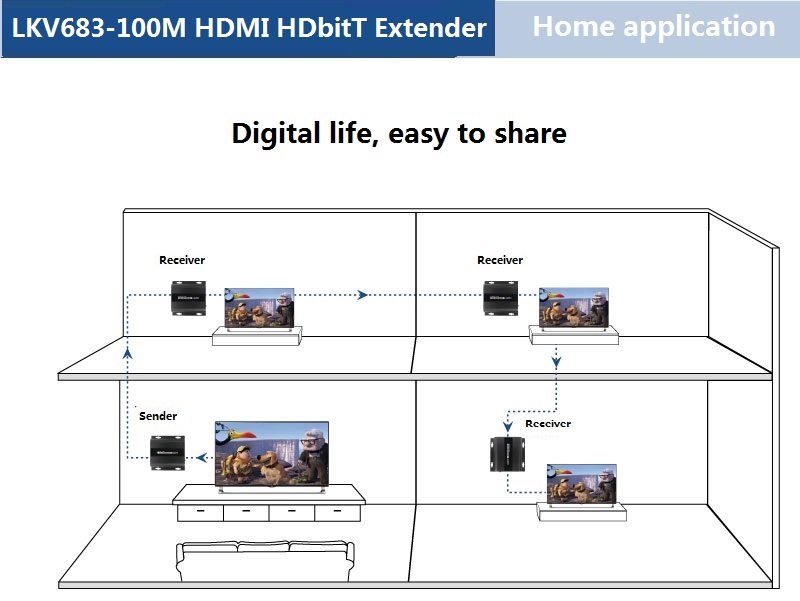 LKV683-100M HDMI HDbitT Extender

Home application

Digital life, easy to share

Receiver

Receiver

Sender

Receiver